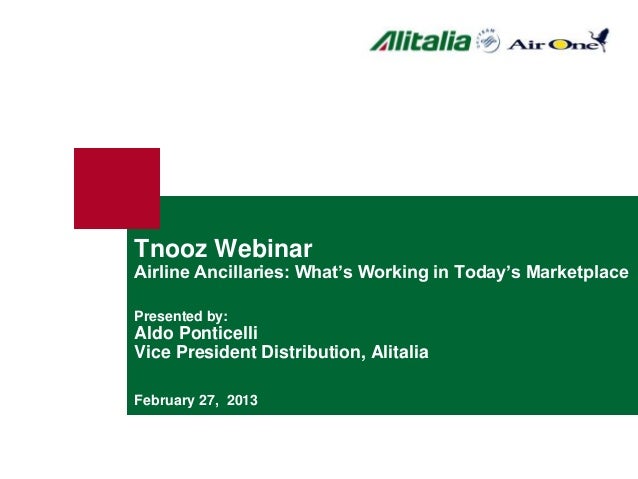 Alitalia SKYTEAM Air One

Tnooz Webinar
Airline Ancillaries: What's Working in Today's Marketplace

Presented by:
Aldo Ponticelli
Vice President Distribution, Alitalia

February 27, 2013